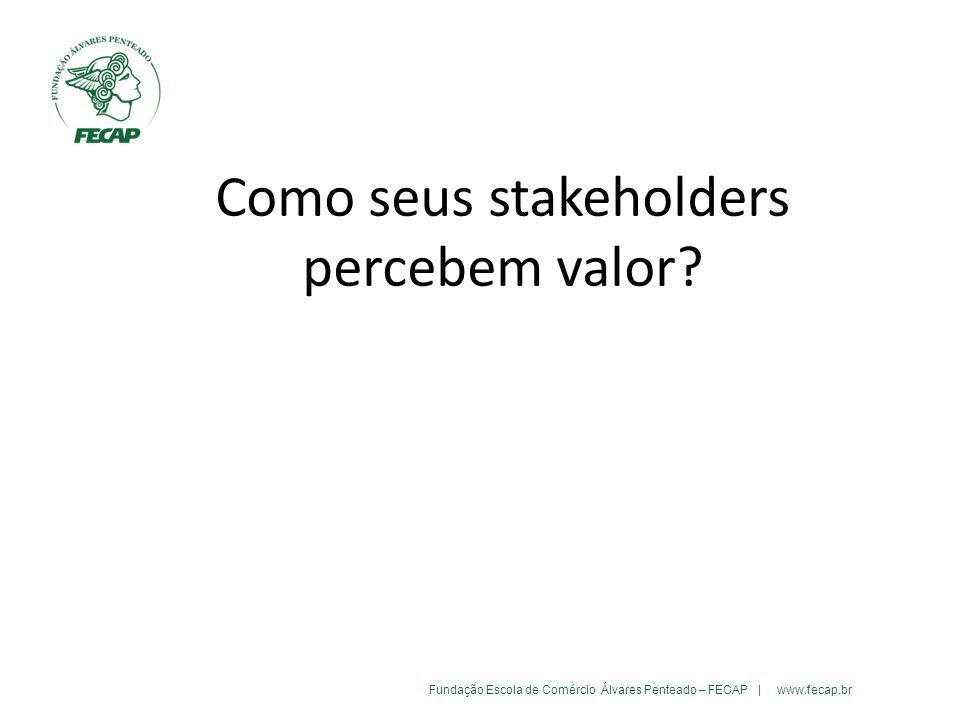 FUNDAÇÃO ÁLVARES PENTEADO
FECAP

Como seus stakeholders percebem valor?

Fundação Escola de Comércio Álvares Penteado – FECAP | www.fecap.br